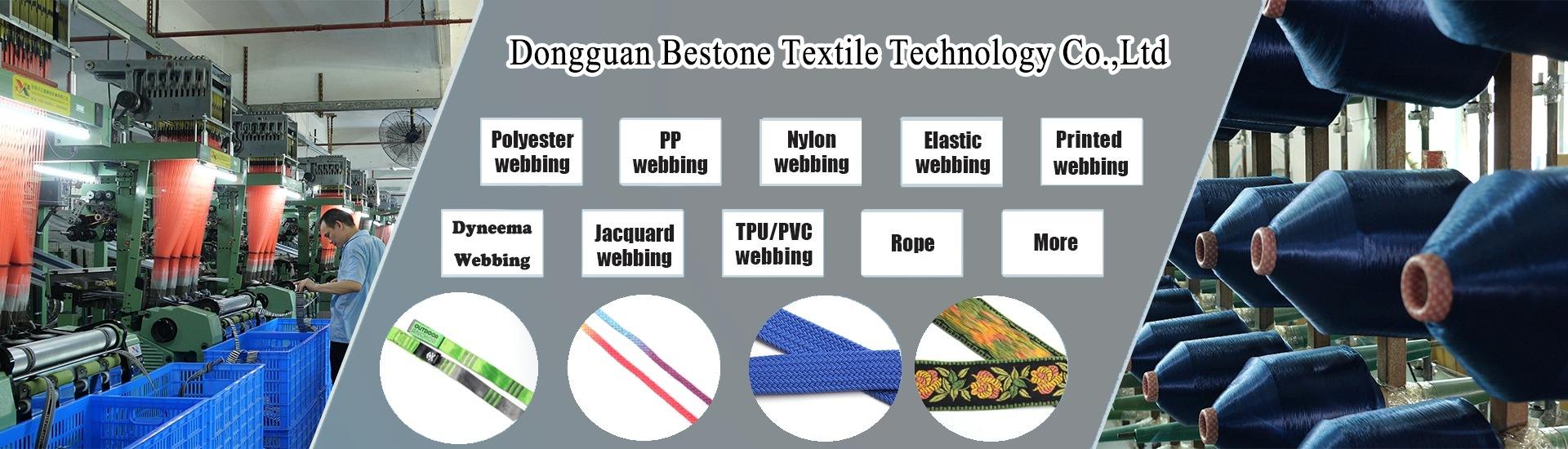 Dongguan Bestone Textile Technology Co.,Ltd

Polyester webbing

PP webbing

Nylon webbing

Elastic webbing

Printed webbing

Dyneema Webbing

Jacquard webbing

TPU/PVC webbing

Rope

More

OUTDOOR